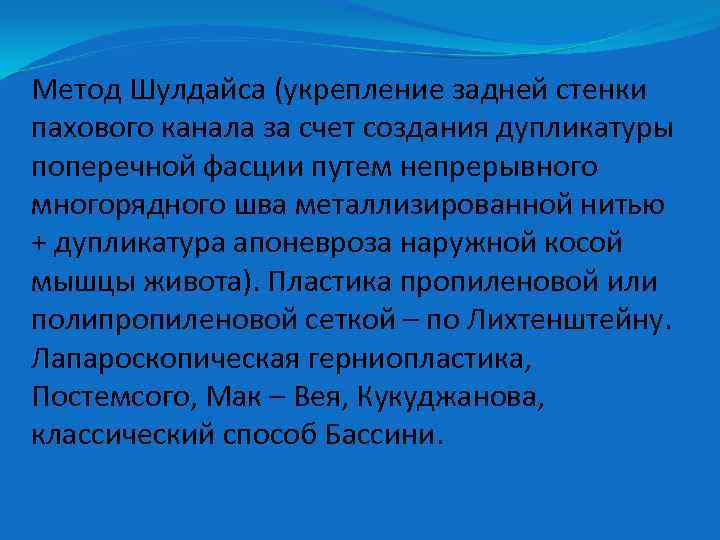 Метод Шулдайса (укрепление задней стенки пахового канала за счет создания дупликатуры поперечной фасции путем непрерывного многорядного шва металлизированной нитью + дупликатура апоневроза наружной косой мышцы живота). Пластика пропиленовой или полипропиленовой сеткой – по Лихтенштейну. Лапароскопическая герниопластика, Постемсого, Мак – Вея, Кукуджанова, классический способ Бассини.